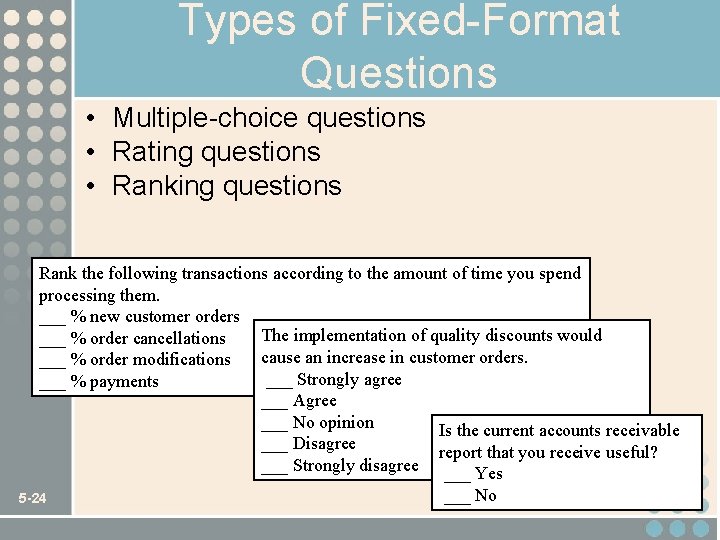 Types of Fixed-Format Questions

• Multiple-choice questions
• Rating questions
• Ranking questions

Rank the following transactions according to the amount of time you spend processing them.
___ % new customer orders
___ % order cancellations
___ % order modifications
___ % payments

The implementation of quality discounts would cause an increase in customer orders.
___ Strongly agree
___ Agree
___ No opinion
___ Disagree
___ Strongly disagree

Is the current accounts receivable report that you receive useful?
___ Yes
___ No

5-24